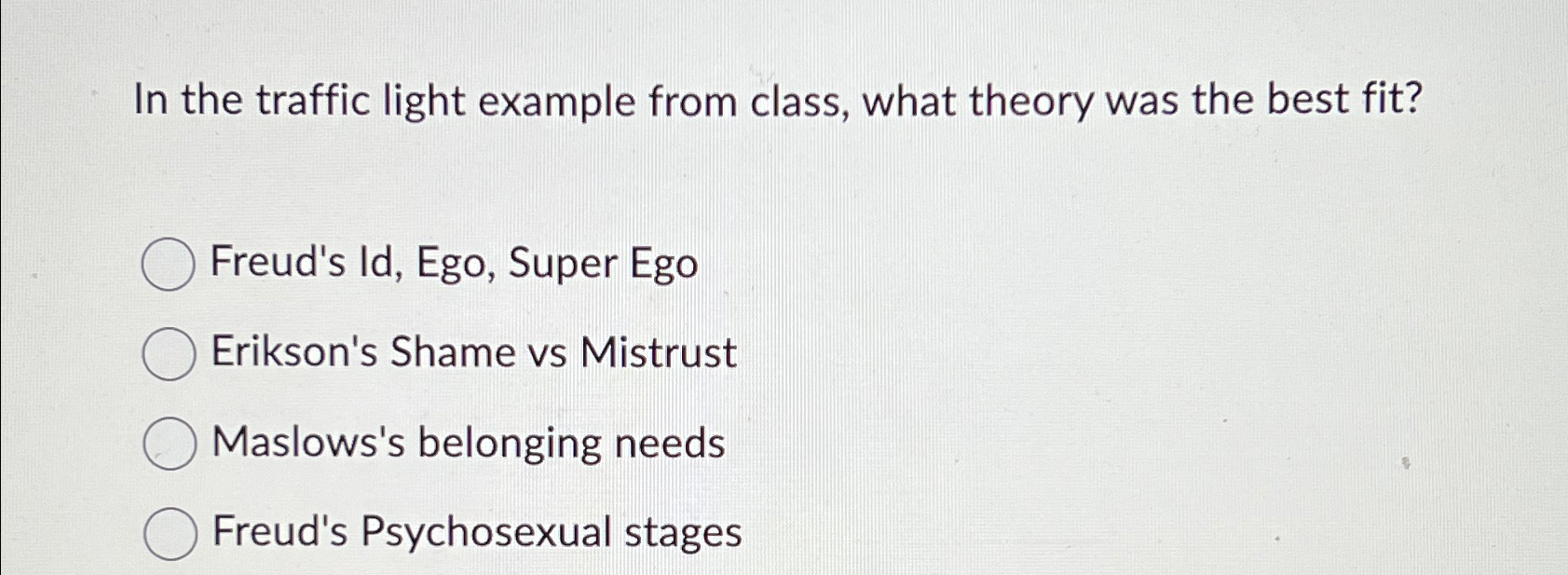 In the traffic light example from class, what theory was the best fit?

Freud's Id, Ego, Super Ego

Erikson's Shame vs Mistrust

Maslows's belonging needs

Freud's Psychosexual stages